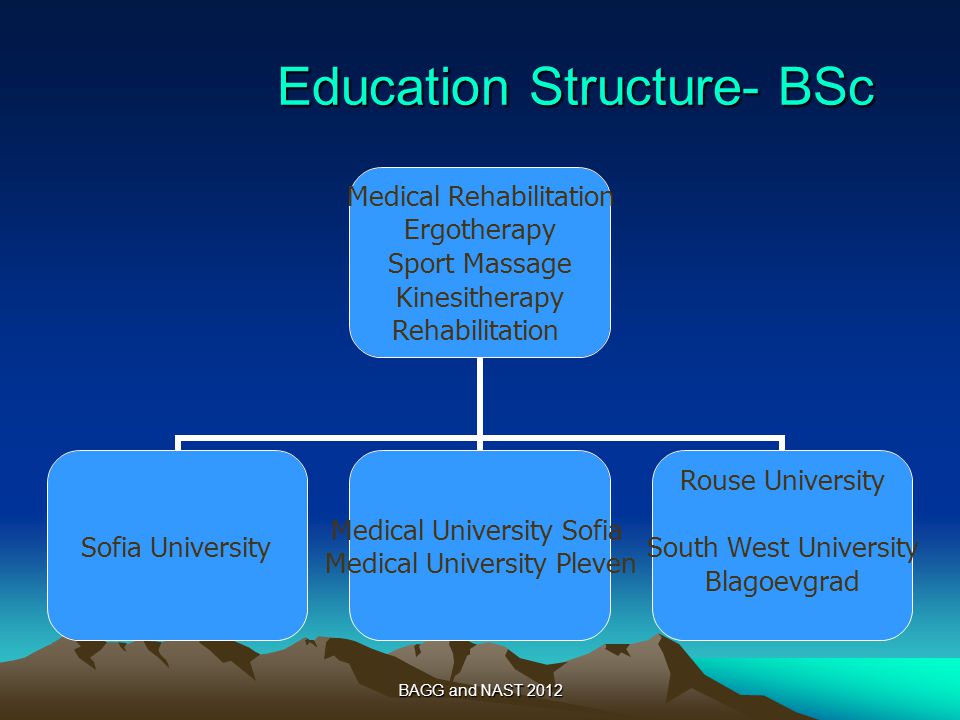 Education Structure- BSc

Medical Rehabilitation
Ergotherapy
Sport Massage
Kinesitherapy
Rehabilitation

Sofia University

Medical University Sofia
Medical University Pleven

Rouse University

South West University
Blagoevgrad

BAGG and NAST 2012